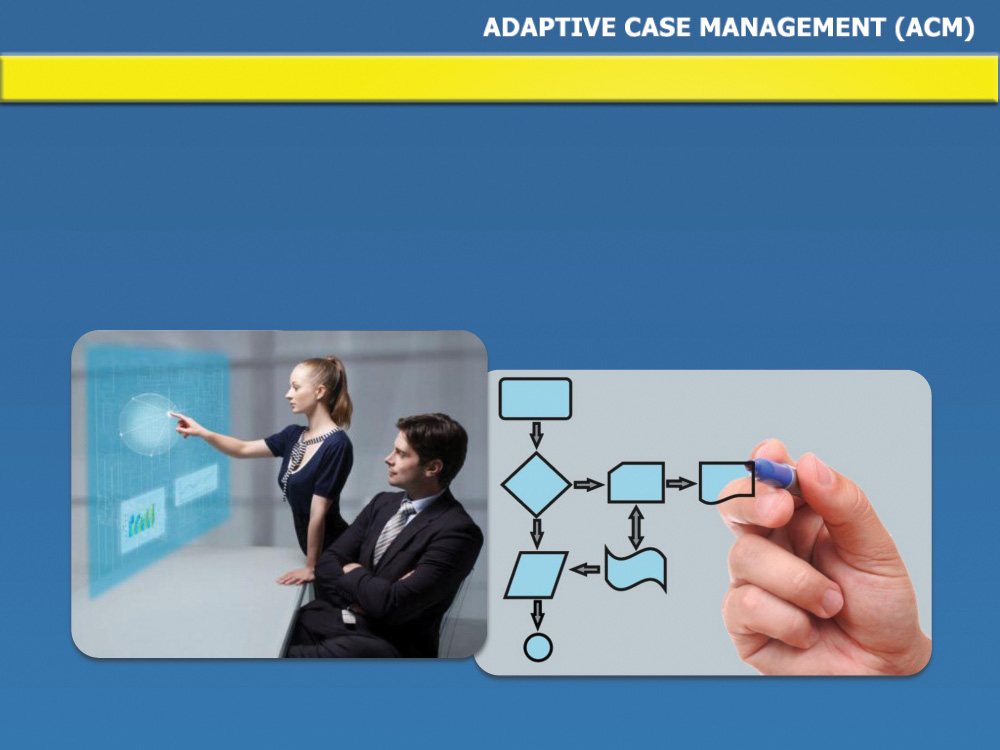 ADAPTIVE CASE MANAGEMENT (ACM)